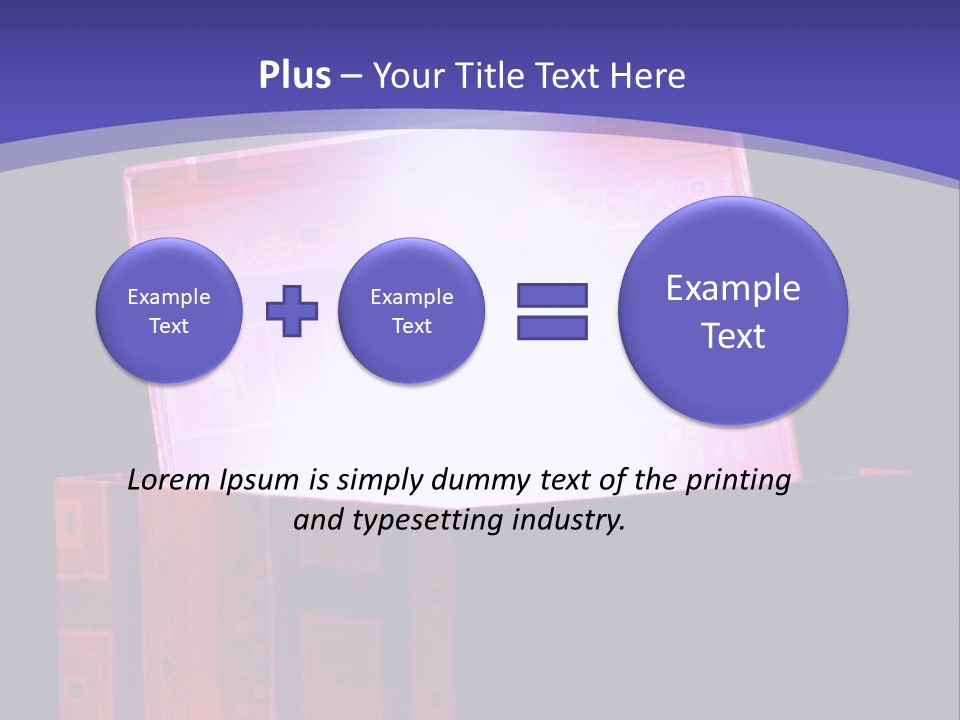 Plus – Your Title Text Here

Example Text

Example Text

Example Text

Lorem Ipsum is simply dummy text of the printing and typesetting industry.